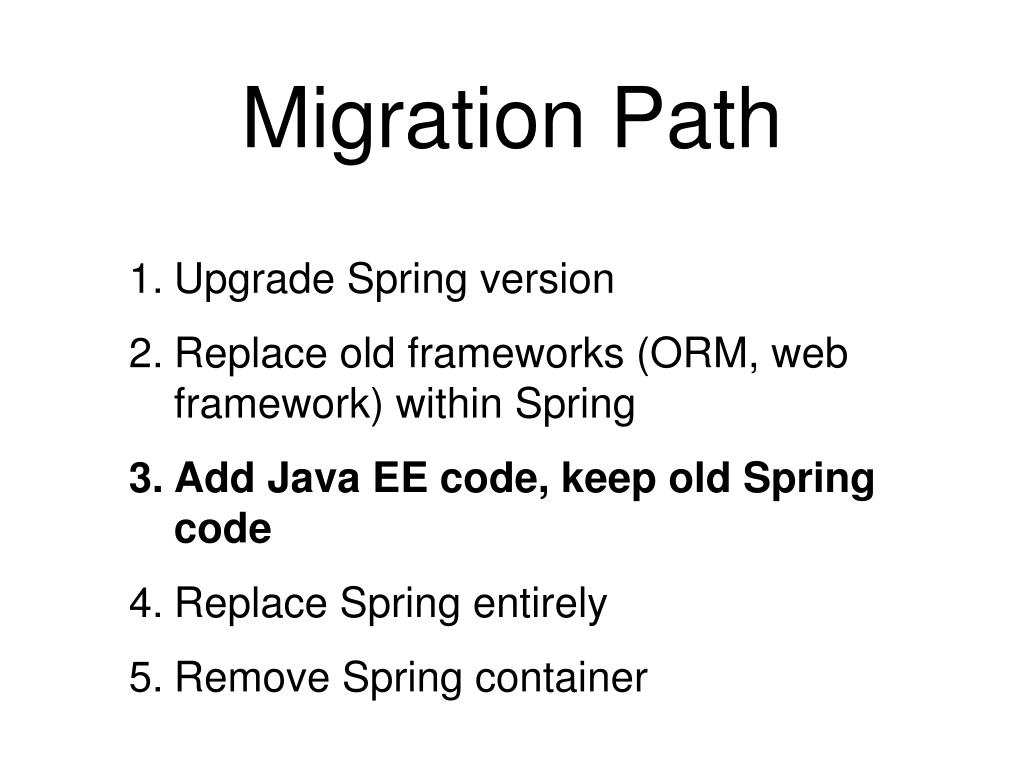 Migration Path

1. Upgrade Spring version
2. Replace old frameworks (ORM, web framework) within Spring
3. Add Java EE code, keep old Spring code
4. Replace Spring entirely
5. Remove Spring container